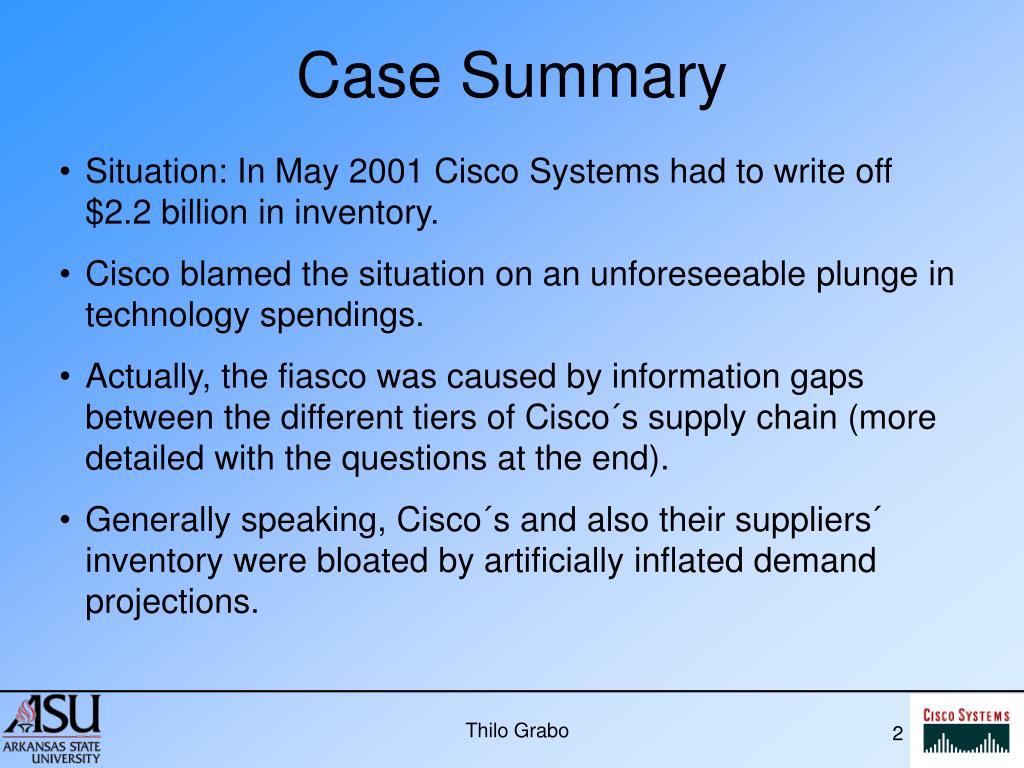 Case Summary

• Situation: In May 2001 Cisco Systems had to write off \$2.2 billion in inventory.

• Cisco blamed the situation on an unforeseeable plunge in technology spendings.

• Actually, the fiasco was caused by information gaps between the different tiers of Cisco´s supply chain (more detailed with the questions at the end).

• Generally speaking, Cisco´s and also their suppliers´ inventory were bloated by artificially inflated demand projections.

ASU
ARKANSAS STATE UNIVERSITY

Thilo Grabo

2

CISCO SYSTEMS